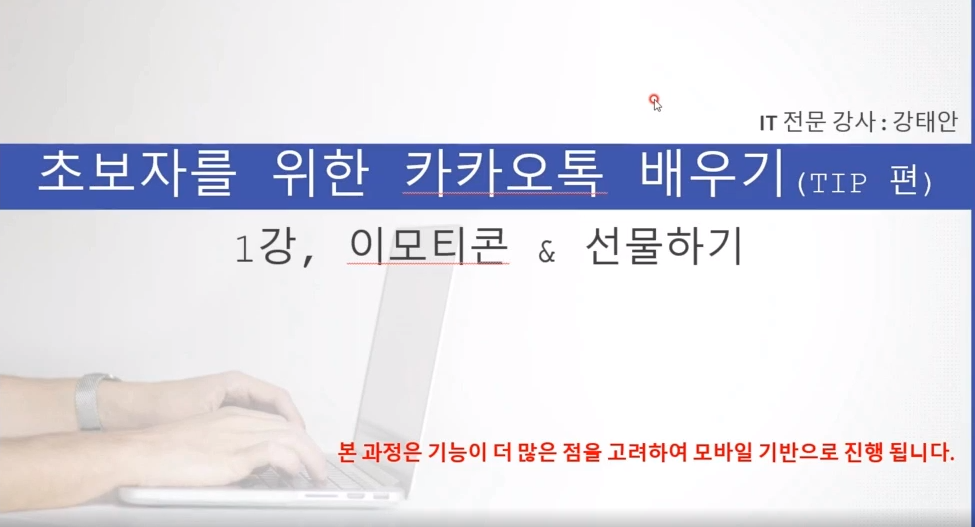 IT 전문 강사 : 강태안

초보자를 위한 카카오톡 배우기 (TIP 편)

1강, 이모티콘 & 선물하기

본 과정은 기능이 더 많은 점을 고려하여 모바일 기반으로 진행 됩니다.